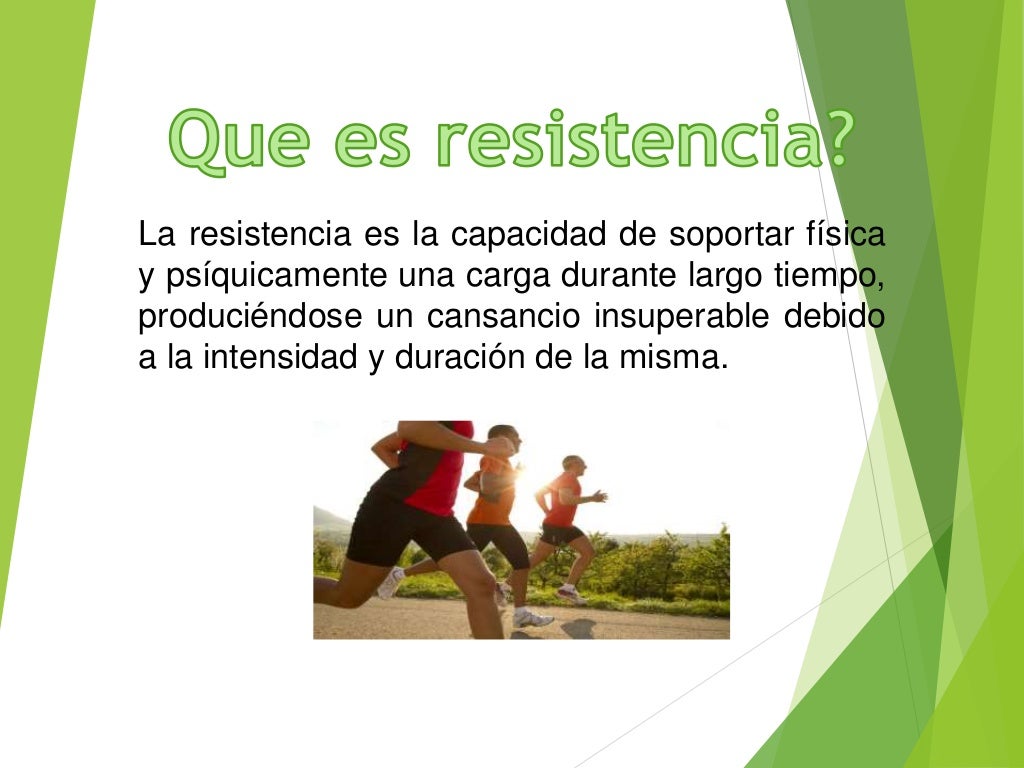 Que es resistencia?

La resistencia es la capacidad de soportar física y psíquicamente una carga durante largo tiempo, produciéndose un cansancio insuperable debido a la intensidad y duración de la misma.